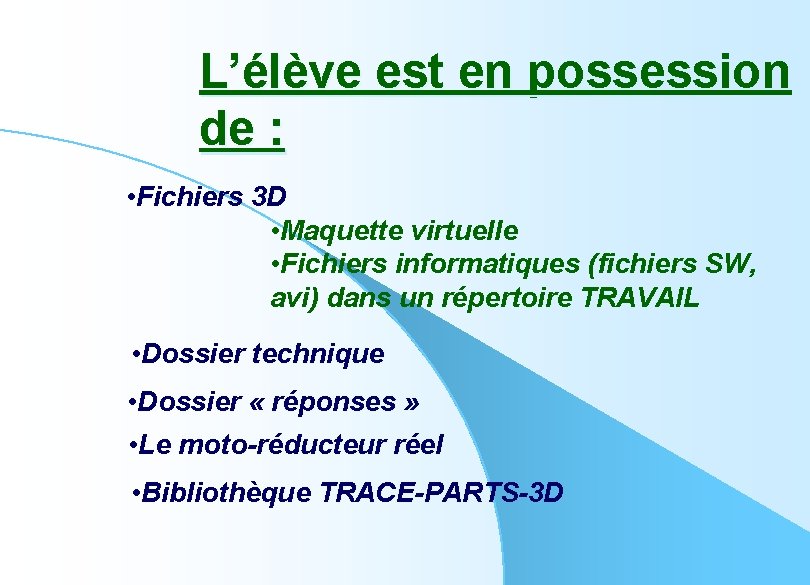 L’élève est en possession de :

•Fichiers 3D

•Maquette virtuelle

•Fichiers informatiques (fichiers SW, avi) dans un répertoire TRAVAIL

•Dossier technique

•Dossier « réponses »

•Le moto-réducteur réel

•Bibliothèque TRACE-PARTS-3D